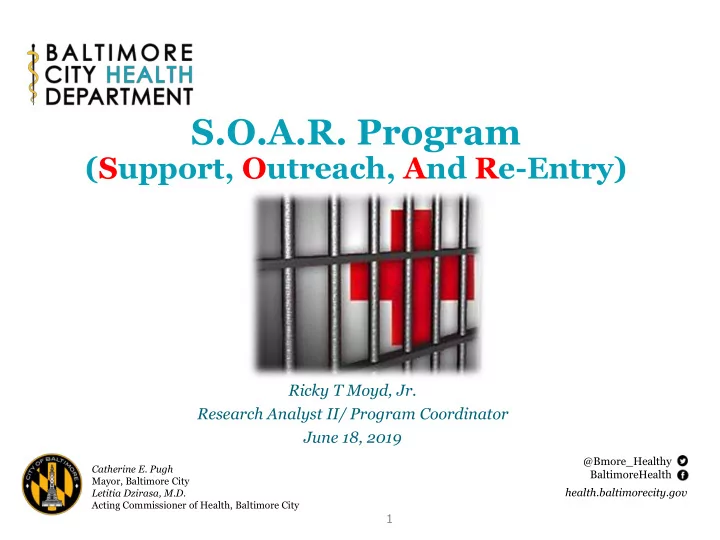 BALTIMORE CITY HEALTH DEPARTMENT

S.O.A.R. Program
(Support, Outreach, And Re-Entry)

Ricky T Moyd, Jr.
Research Analyst II/ Program Coordinator
June 18, 2019

CITY OF BALTIMORE

Catherine E. Pugh
Mayor, Baltimore City
Letitia Dzirasa, M.D.
Acting Commissioner of Health, Baltimore City

@Bmore_Healthy
BaltimoreHealth
health.baltimorecity.gov

1